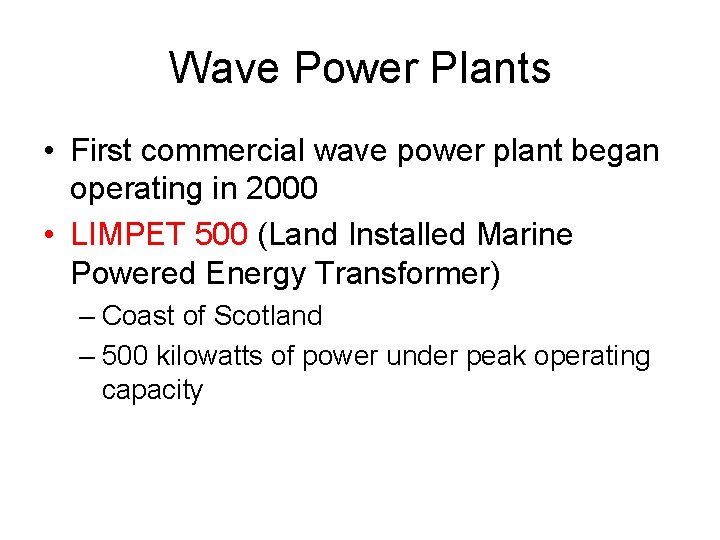 Wave Power Plants

• First commercial wave power plant began operating in 2000
• LIMPET 500 (Land Installed Marine Powered Energy Transformer)
– Coast of Scotland
– 500 kilowatts of power under peak operating capacity